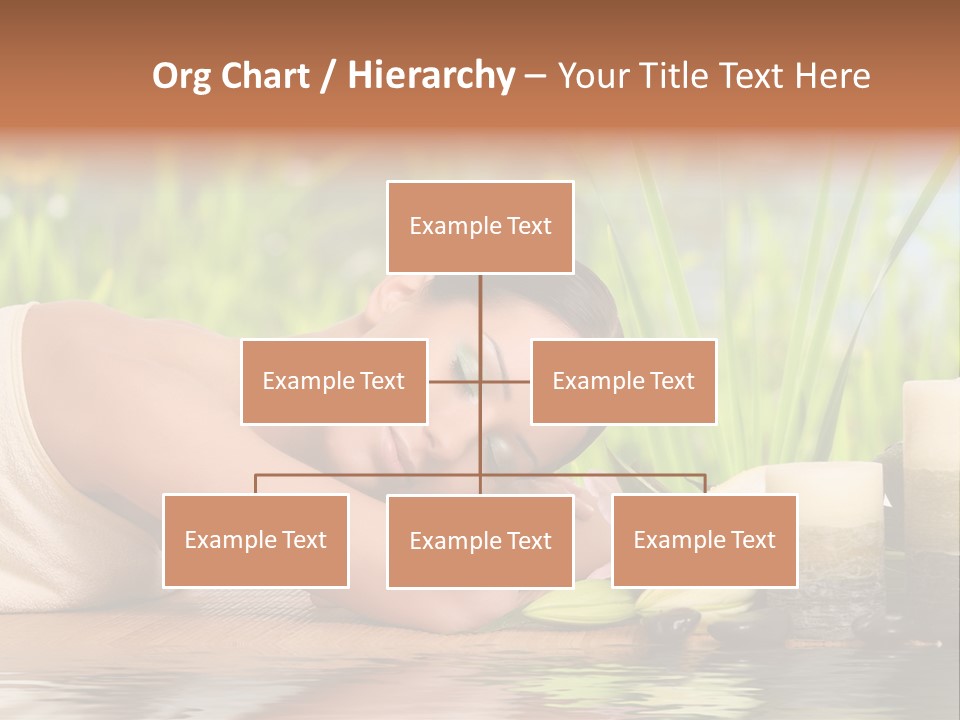 Org Chart / Hierarchy – Your Title Text Here

Example Text

Example Text

Example Text

Example Text

Example Text

Example Text